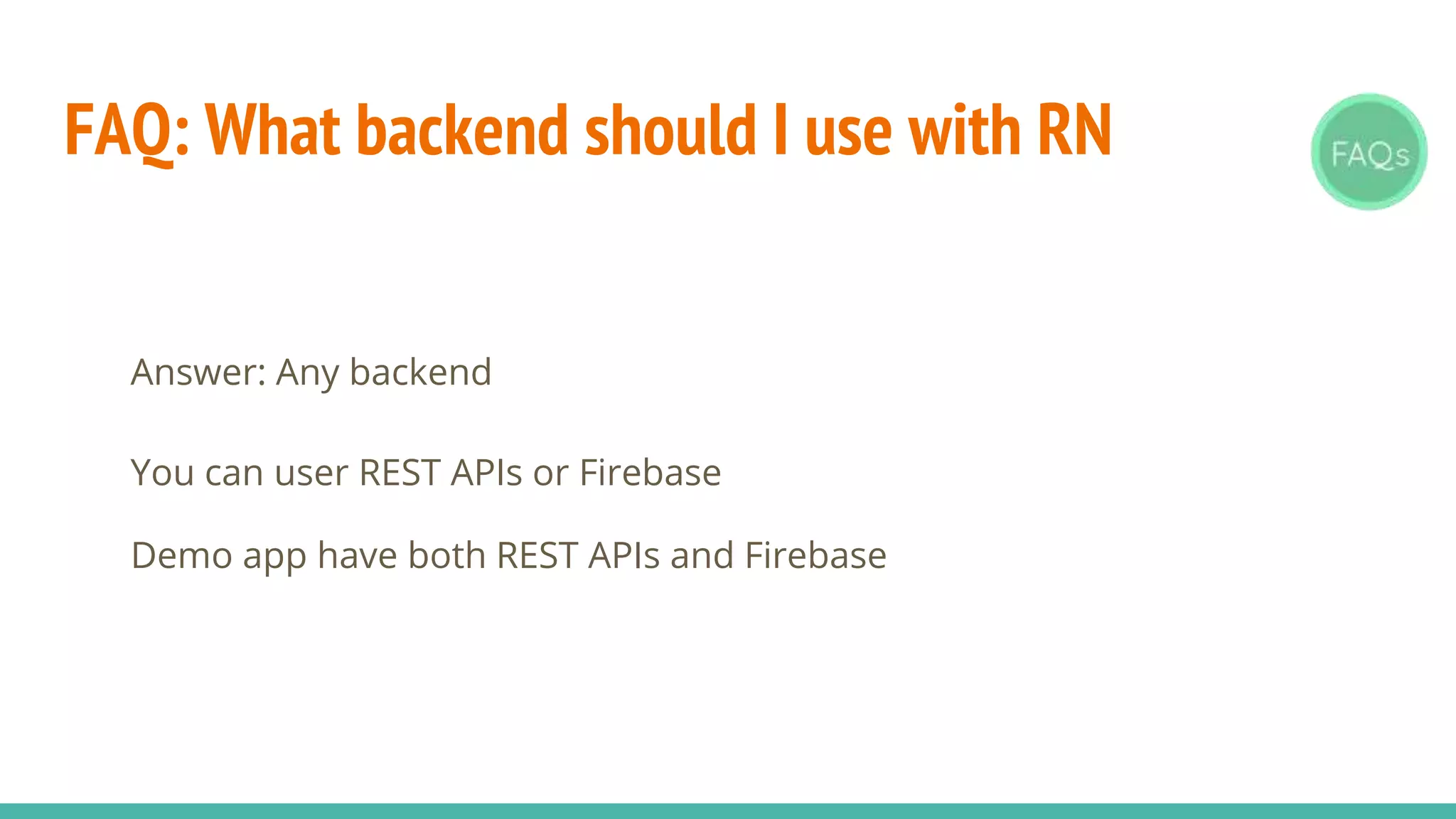 FAQ: What backend should I use with RN

FAQs

Answer: Any backend

You can user REST APIs or Firebase

Demo app have both REST APIs and Firebase